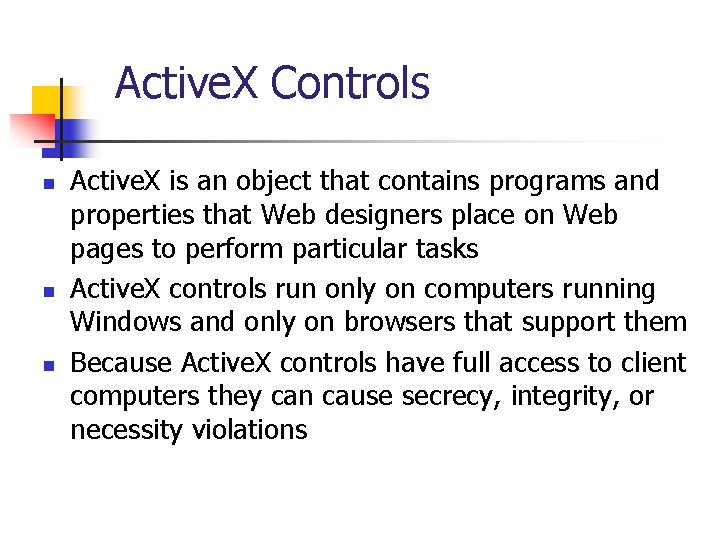 ActiveX Controls

- ActiveX is an object that contains programs and properties that Web designers place on Web pages to perform particular tasks
- ActiveX controls run only on computers running Windows and only on browsers that support them
- Because ActiveX controls have full access to client computers they can cause secrecy, integrity, or necessity violations